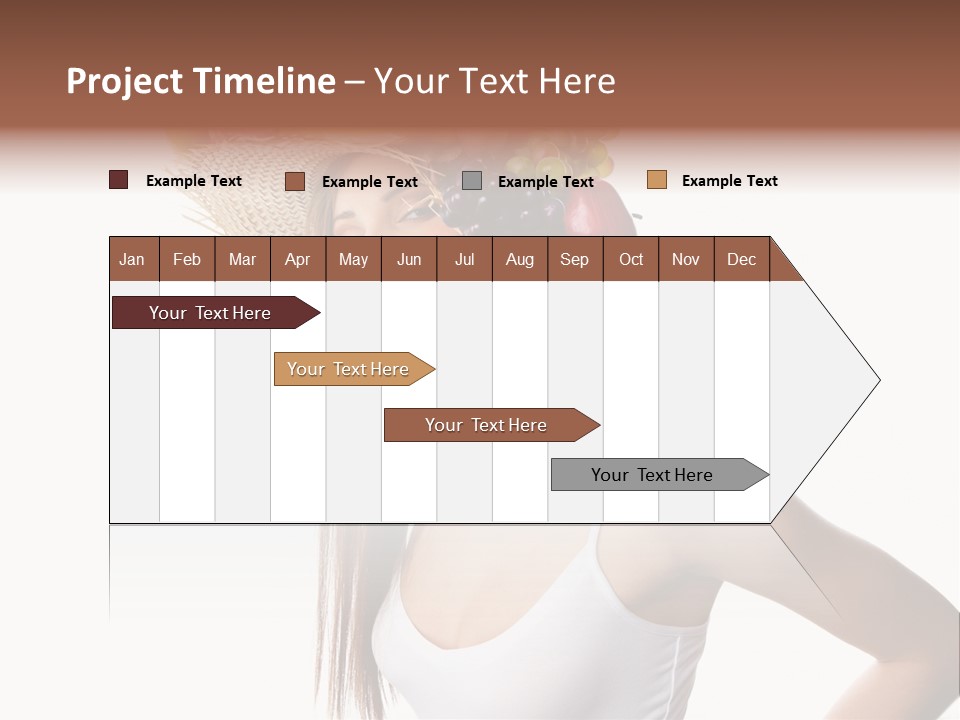 Project Timeline – Your Text Here

Example Text Example Text Example Text Example Text

| Jan | Feb | Mar | Apr | May | Jun | Jul | Aug | Sep | Oct | Nov | Dec |
|---|---|---|---|---|---|---|---|---|---|---|---|

Your Text Here

Your Text Here

Your Text Here

Your Text Here